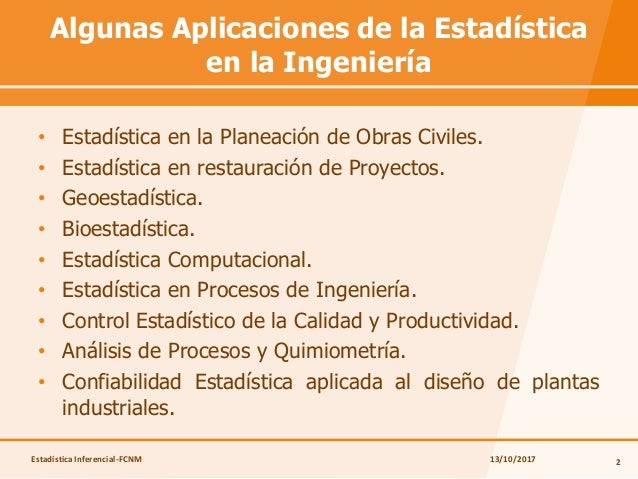 Algunas Aplicaciones de la Estadística en la Ingeniería

• Estadística en la Planeación de Obras Civiles.
• Estadística en restauración de Proyectos.
• Geoestadística.
• Bioestadística.
• Estadística Computacional.
• Estadística en Procesos de Ingeniería.
• Control Estadístico de la Calidad y Productividad.
• Análisis de Procesos y Quimiometría.
• Confiabilidad Estadística aplicada al diseño de plantas industriales.

Estadística Inferencial-FCNM
13/10/2017
2